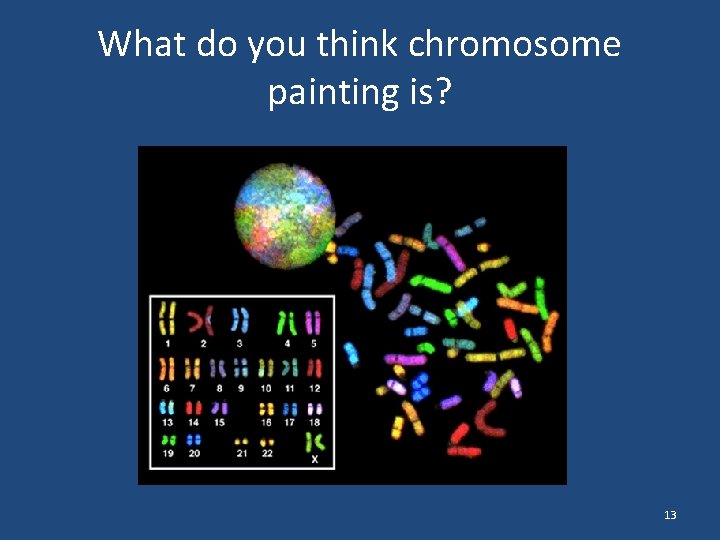 What do you think chromosome painting is?

1 2 3 4 5
6 7 8 9 10 11 12
13 14 15 16 17 18
19 20 21 22 X

13